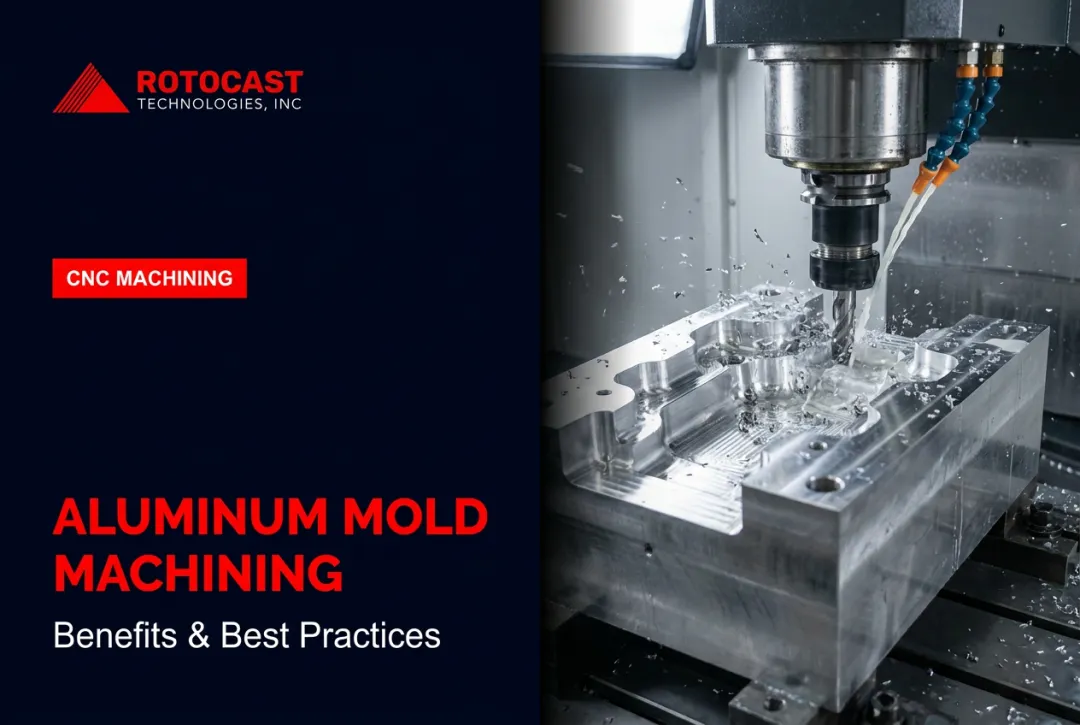 ROTOCAST
TECHNOLOGIES, INC

CNC MACHINING

ALUMINUM MOLD MACHINING

Benefits & Best Practices